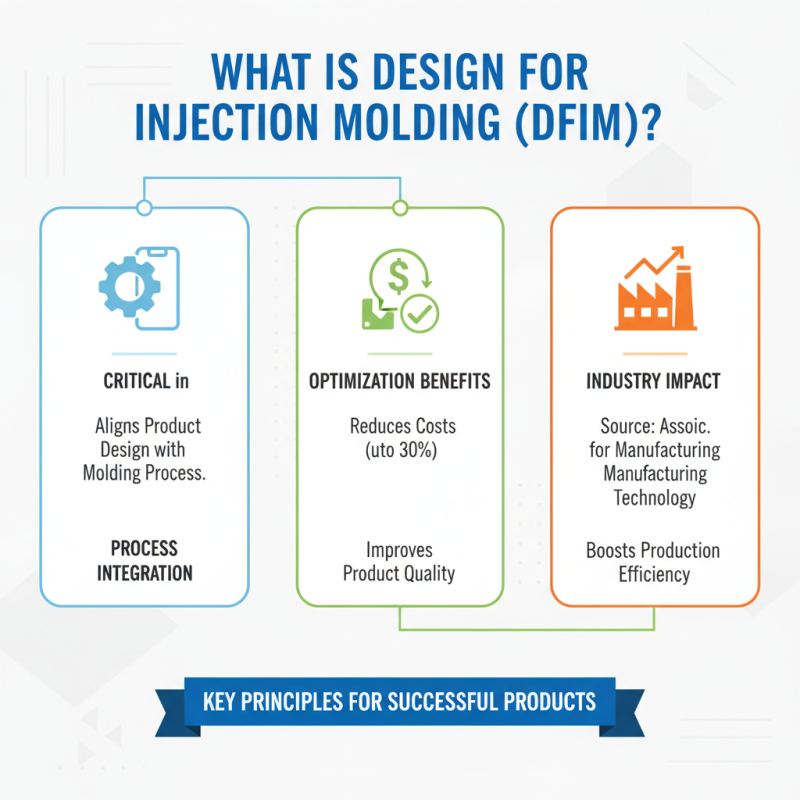 WHAT IS DESIGN FOR INJECTION MOLDING (DFIM)?

CRITICAL in

Aligns Product Design with Molding Process.

PROCESS INTEGRATION

OPTIMIZATION BENEFITS

Reduces Costs (uto 30%)

Improves Product Quality

INDUSTRY IMPACT

Source: Assoic. for Manufacturing Manufacturing Technology

Boosts Production Efficiency

KEY PRINCIPLES FOR SUCCESSFUL PRODUCTS